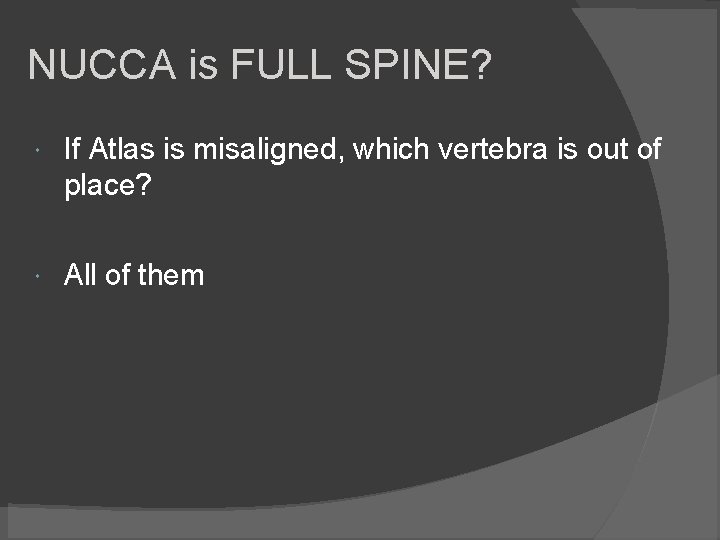 NUCCA is FULL SPINE?

If Atlas is misaligned, which vertebra is out of place?

All of them